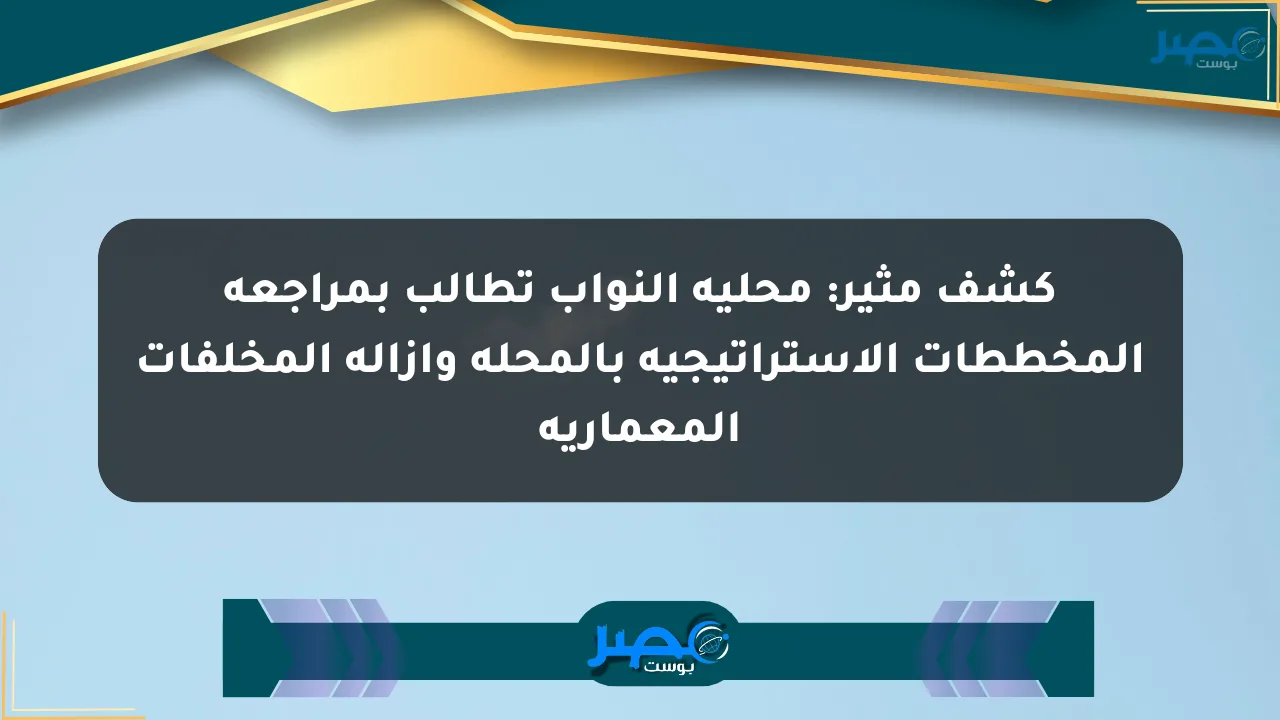 مصر بوست

كشف مثير: محليه النواب تطالب بمراجعه المخططات الاستراتيجيه بالمحله وازاله المخلفات المعماريه

مصر بوست